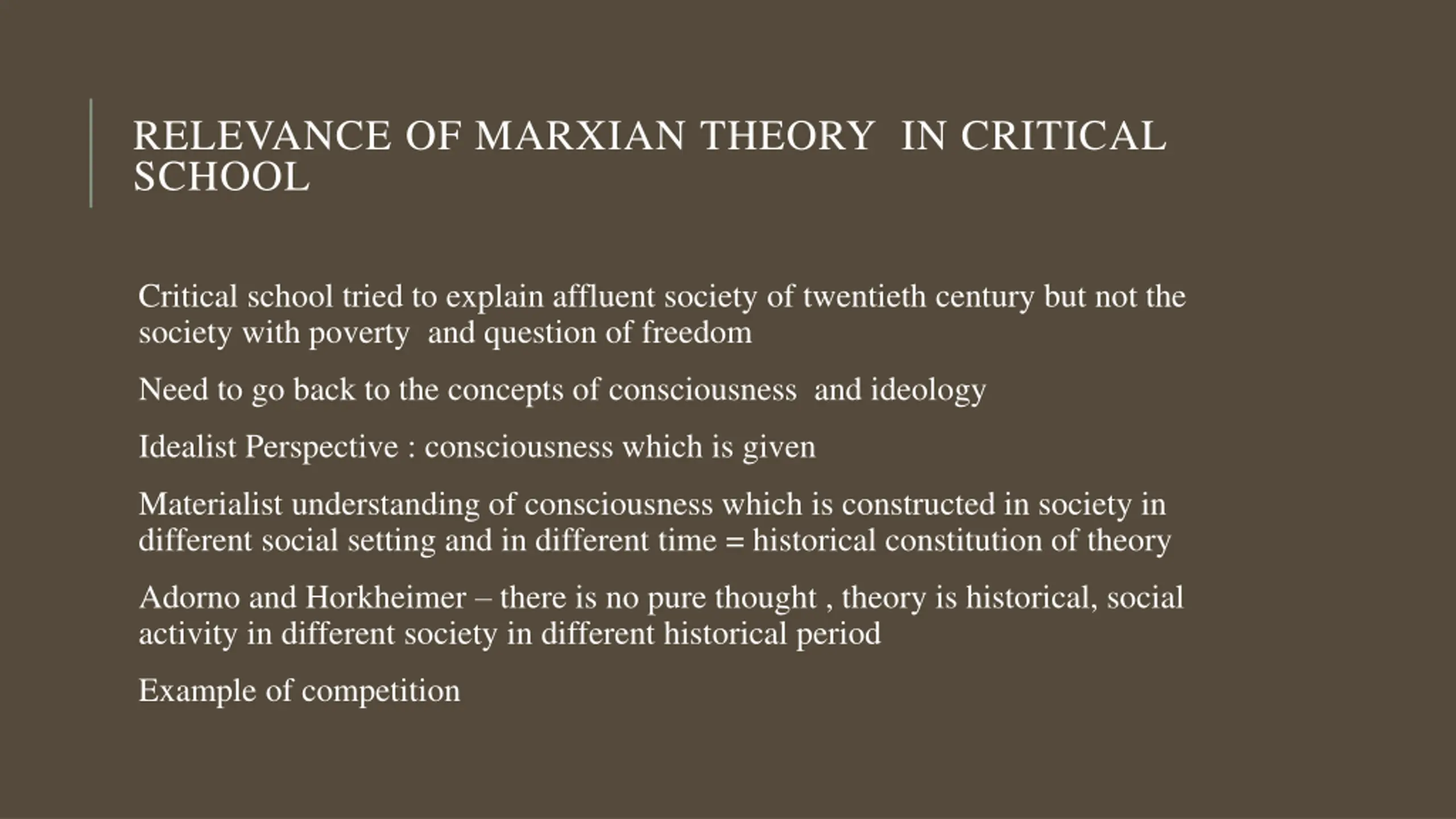 RELEVANCE OF MARXIAN THEORY IN CRITICAL SCHOOL

Critical school tried to explain affluent society of twentieth century but not the society with poverty and question of freedom

Need to go back to the concepts of consciousness and ideology

Idealist Perspective : consciousness which is given

Materialist understanding of consciousness which is constructed in society in different social setting and in different time = historical constitution of theory

Adorno and Horkheimer – there is no pure thought , theory is historical, social activity in different society in different historical period

Example of competition